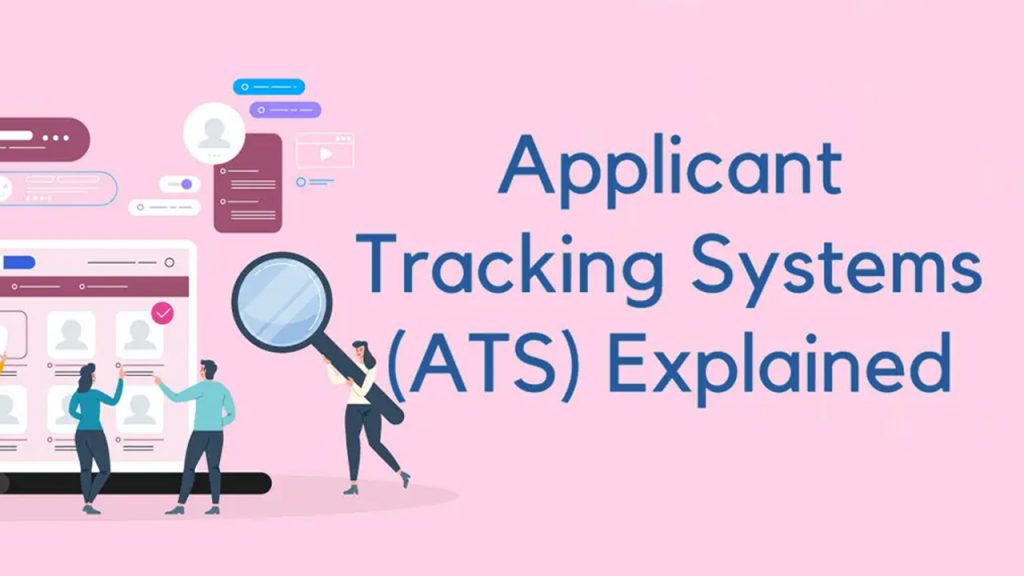 Applicant Tracking Systems (ATS) Explained